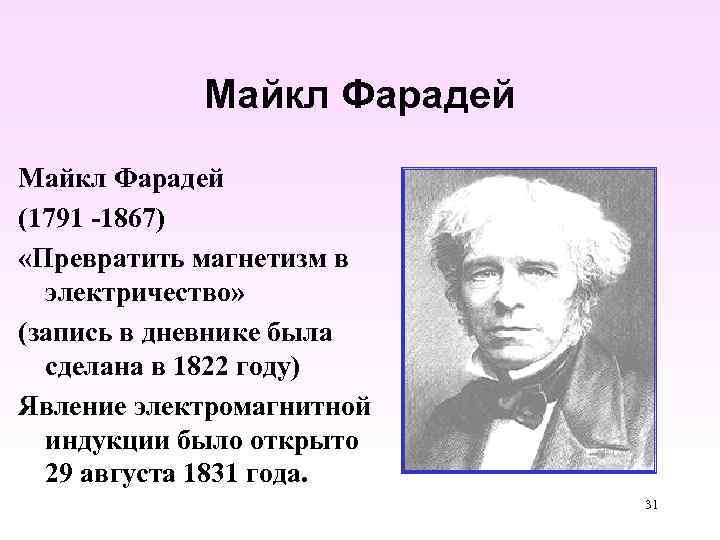 Майкл Фарадей

Майкл Фарадей

(1791 -1867)

«Превратить магнетизм в электричество»

(запись в дневнике была сделана в 1822 году)

Явление электромагнитной индукции было открыто 29 августа 1831 года.

31